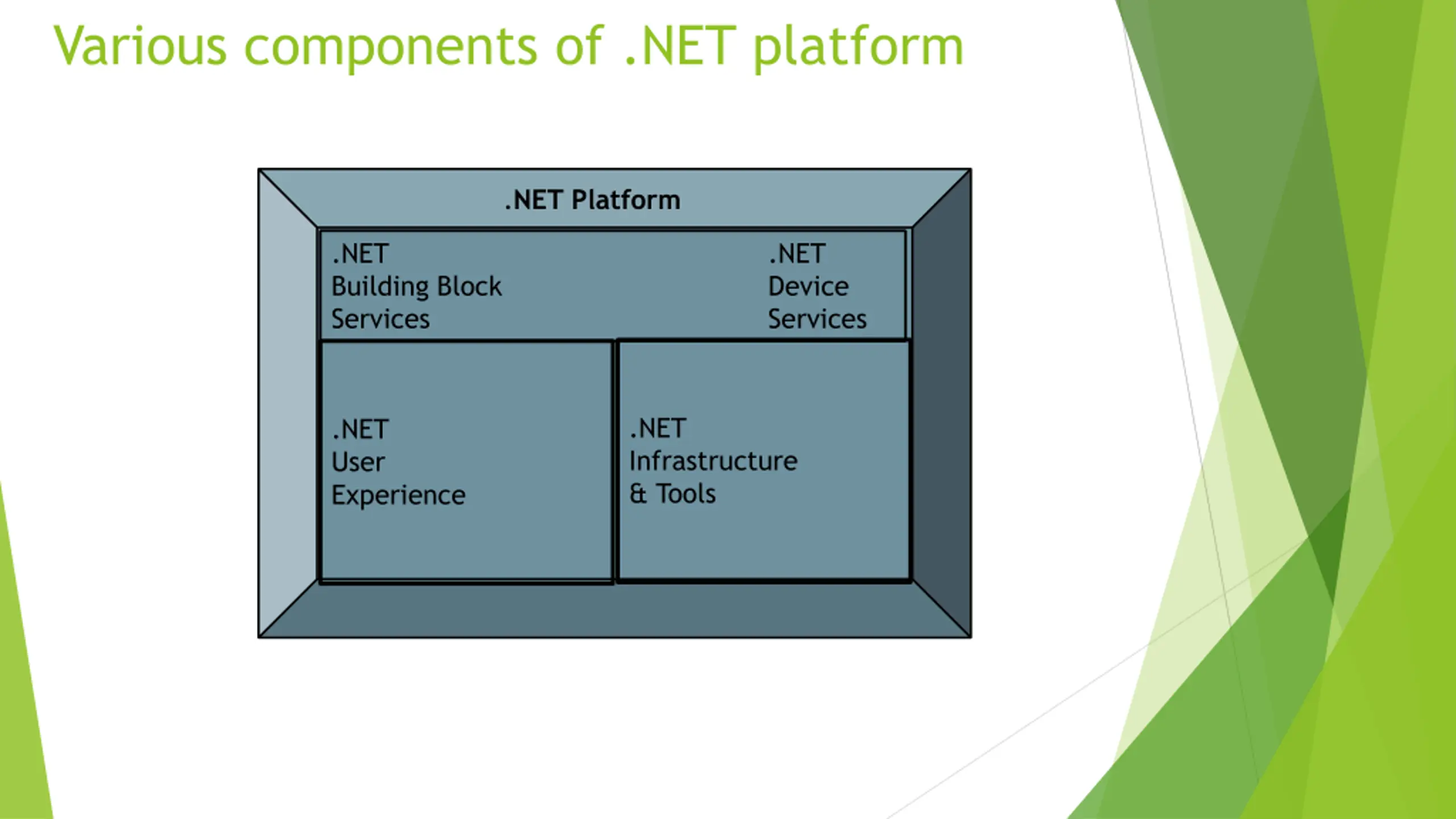 Various components of .NET platform

.NET Platform

.NET Building Block Services

.NET Device Services

.NET User Experience

.NET Infrastructure & Tools